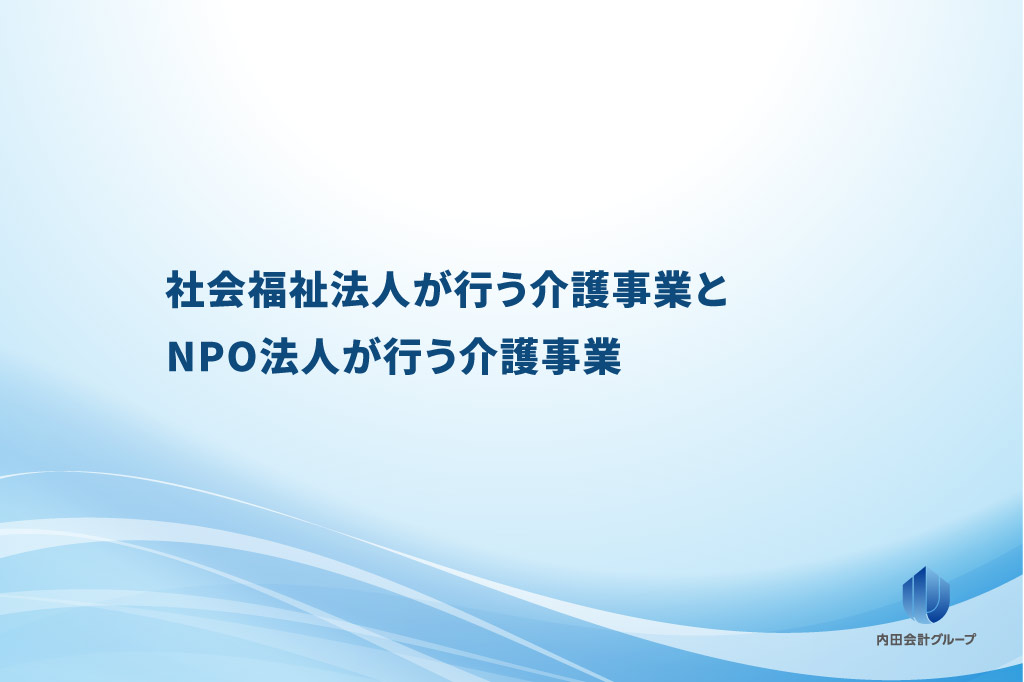 社会福祉法人が行う介護事業と
NPO法人が行う介護事業

内田会計グループ